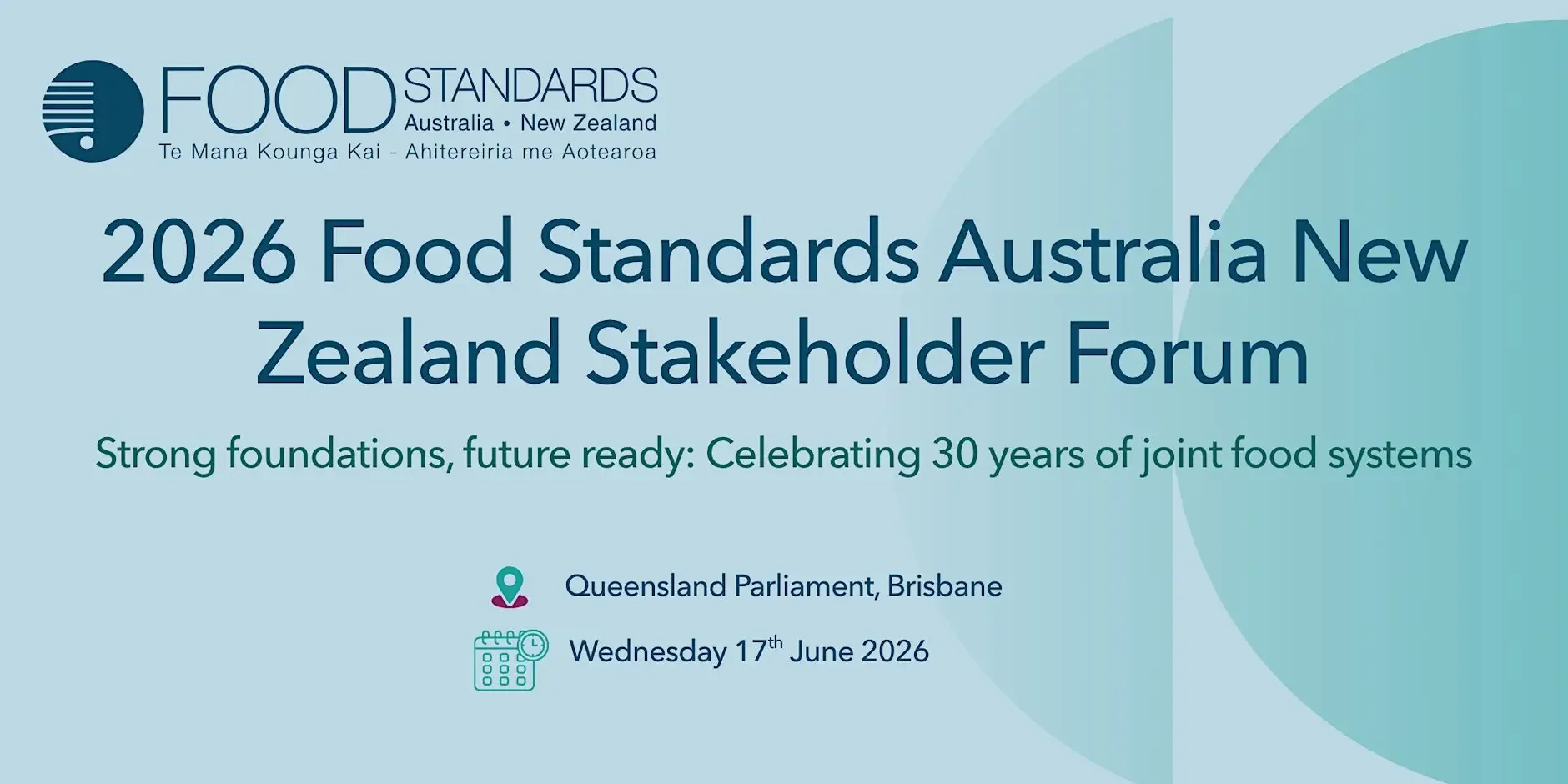 FOOD STANDARDS
Australia • New Zealand
Te Mana Kounga Kai - Ahitereiria me Aotearoa

2026 Food Standards Australia New Zealand Stakeholder Forum

Strong foundations, future ready: Celebrating 30 years of joint food systems

Queensland Parliament, Brisbane

Wednesday 17$^{th}$ June 2026